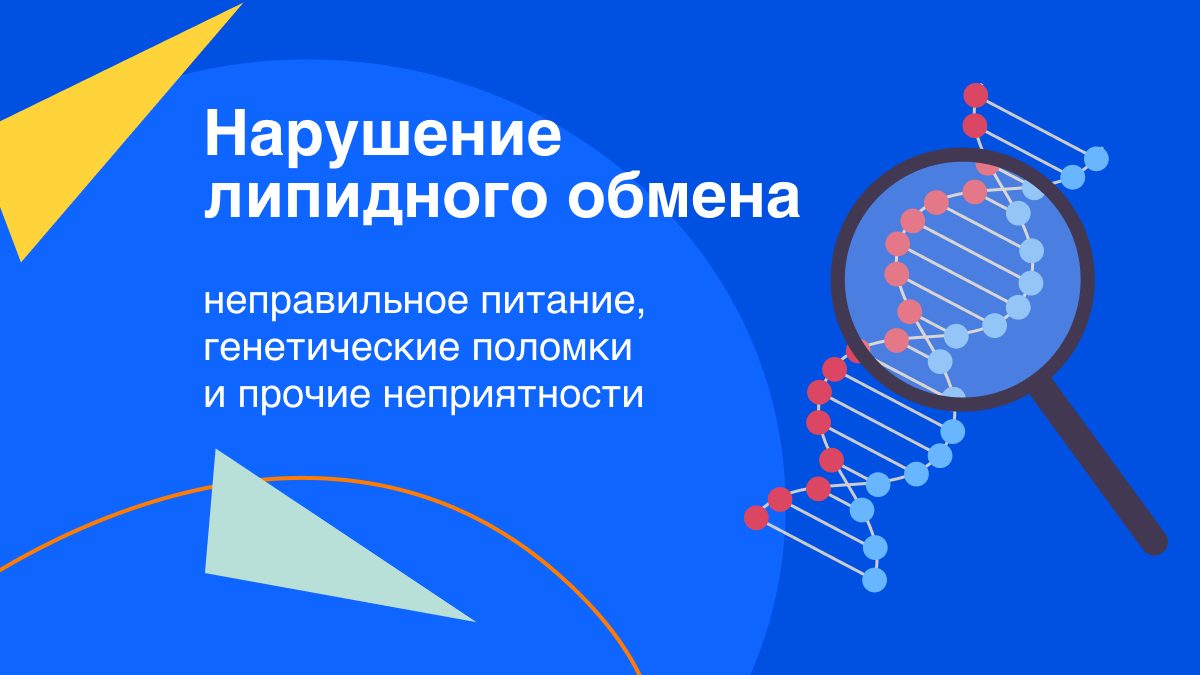 Нарушение липидного обмена

неправильное питание, генетические поломки и прочие неприятности